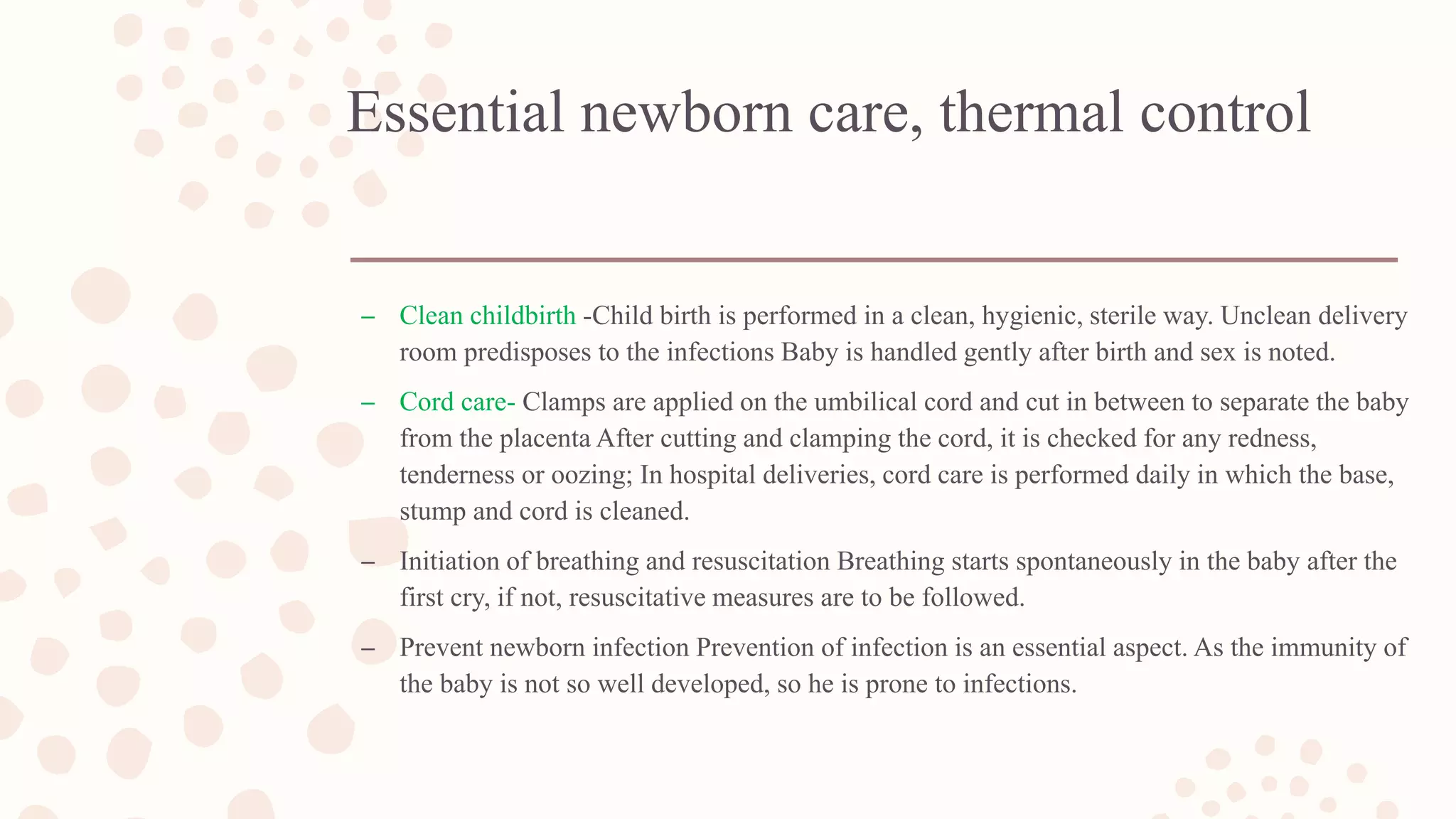 Essential newborn care, thermal control

– Clean childbirth -Child birth is performed in a clean, hygienic, sterile way. Unclean delivery room predisposes to the infections Baby is handled gently after birth and sex is noted.

– Cord care- Clamps are applied on the umbilical cord and cut in between to separate the baby from the placenta After cutting and clamping the cord, it is checked for any redness, tenderness or oozing; In hospital deliveries, cord care is performed daily in which the base, stump and cord is cleaned.

– Initiation of breathing and resuscitation Breathing starts spontaneously in the baby after the first cry, if not, resuscitative measures are to be followed.

– Prevent newborn infection Prevention of infection is an essential aspect. As the immunity of the baby is not so well developed, so he is prone to infections.